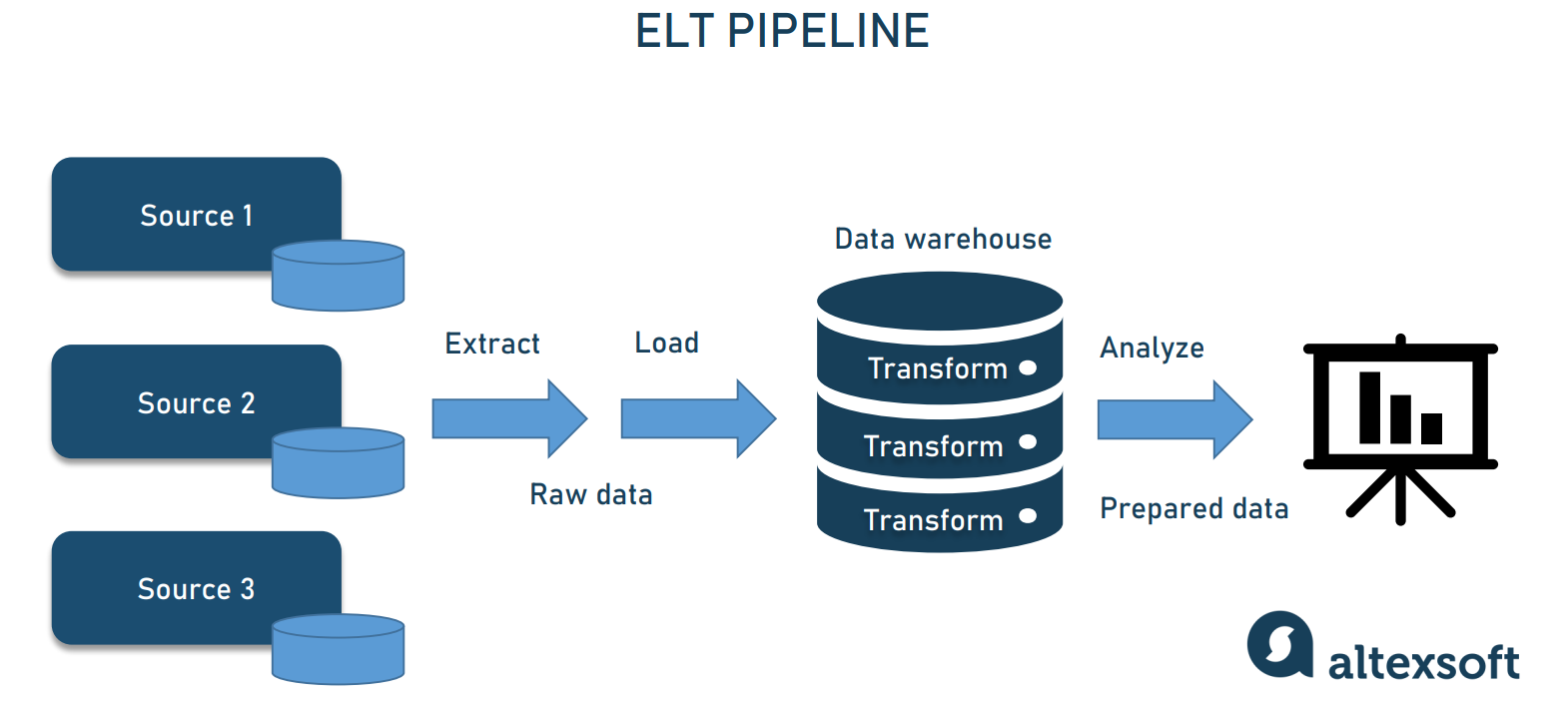 ELT PIPELINE

Source 1

Source 2

Source 3

Extract

Load

Raw data

Data warehouse

Transform

Transform

Transform

Analyze

Prepared data

altexsoft